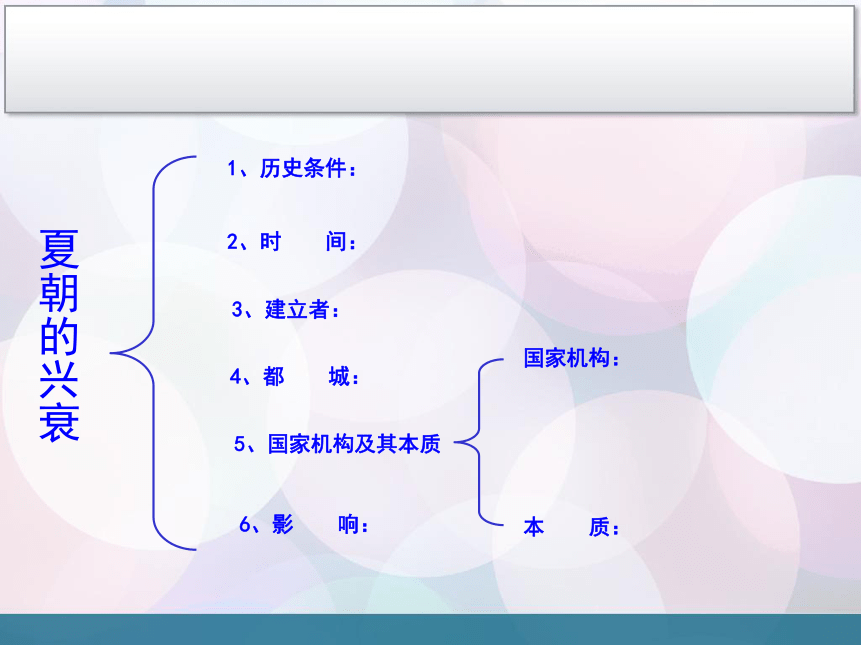 夏朝的兴衰

1、历史条件：

2、时　间：

3、建立者：

4、都　城：

5、国家机构及其本质

6、影　响：

国家机构：

本　质：